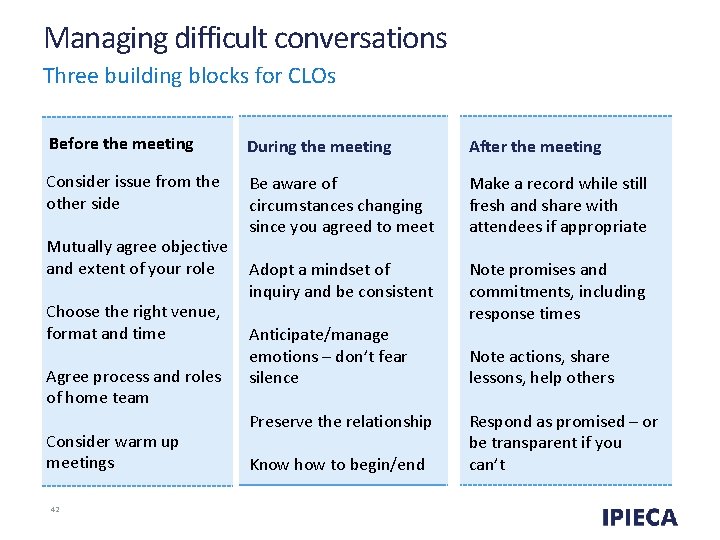 Managing difficult conversations
Three building blocks for CLOs

Before the meeting

Consider issue from the other side

Mutually agree objective and extent of your role

Choose the right venue, format and time

Agree process and roles of home team

Consider warm up meetings

During the meeting

Be aware of circumstances changing since you agreed to meet

Adopt a mindset of inquiry and be consistent

Anticipate/manage emotions – don't fear silence

Preserve the relationship

Know how to begin/end

After the meeting

Make a record while still fresh and share with attendees if appropriate

Note promises and commitments, including response times

Note actions, share lessons, help others

Respond as promised – or be transparent if you can't

42

IPIECA